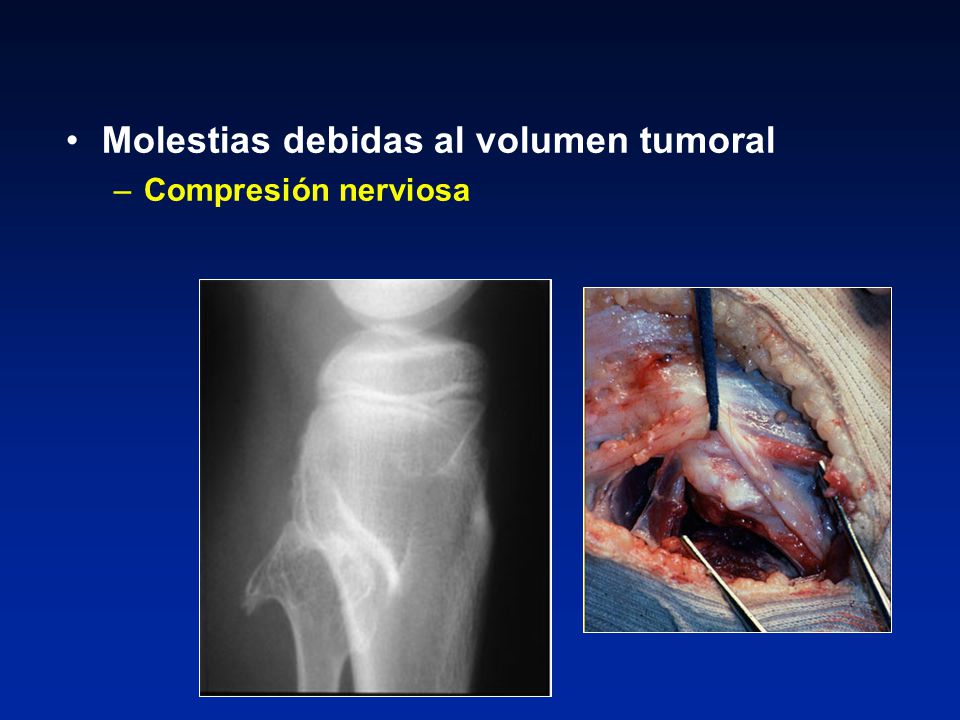 • Molestias debidas al volumen tumoral
– Compresión nerviosa